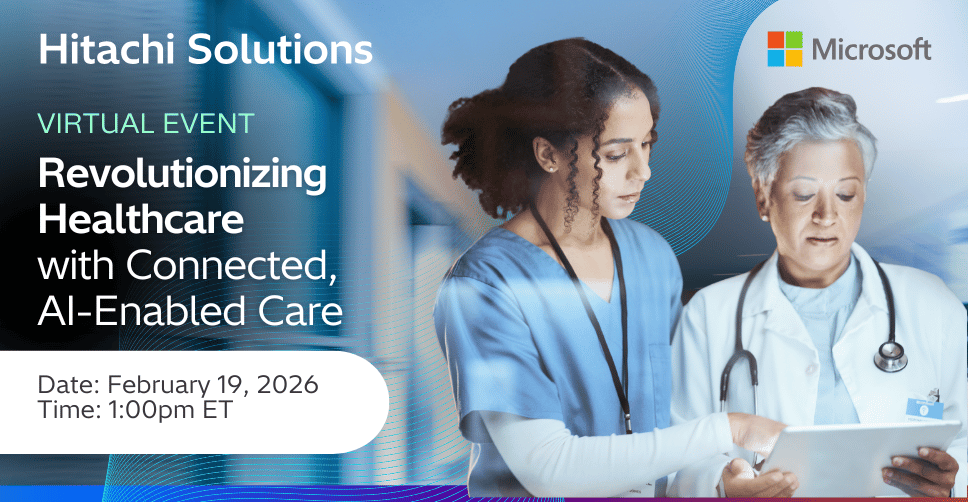 Hitachi Solutions

Microsoft

VIRTUAL EVENT

Revolutionizing Healthcare with Connected, AI-Enabled Care

Date: February 19, 2026
Time: 1:00pm ET